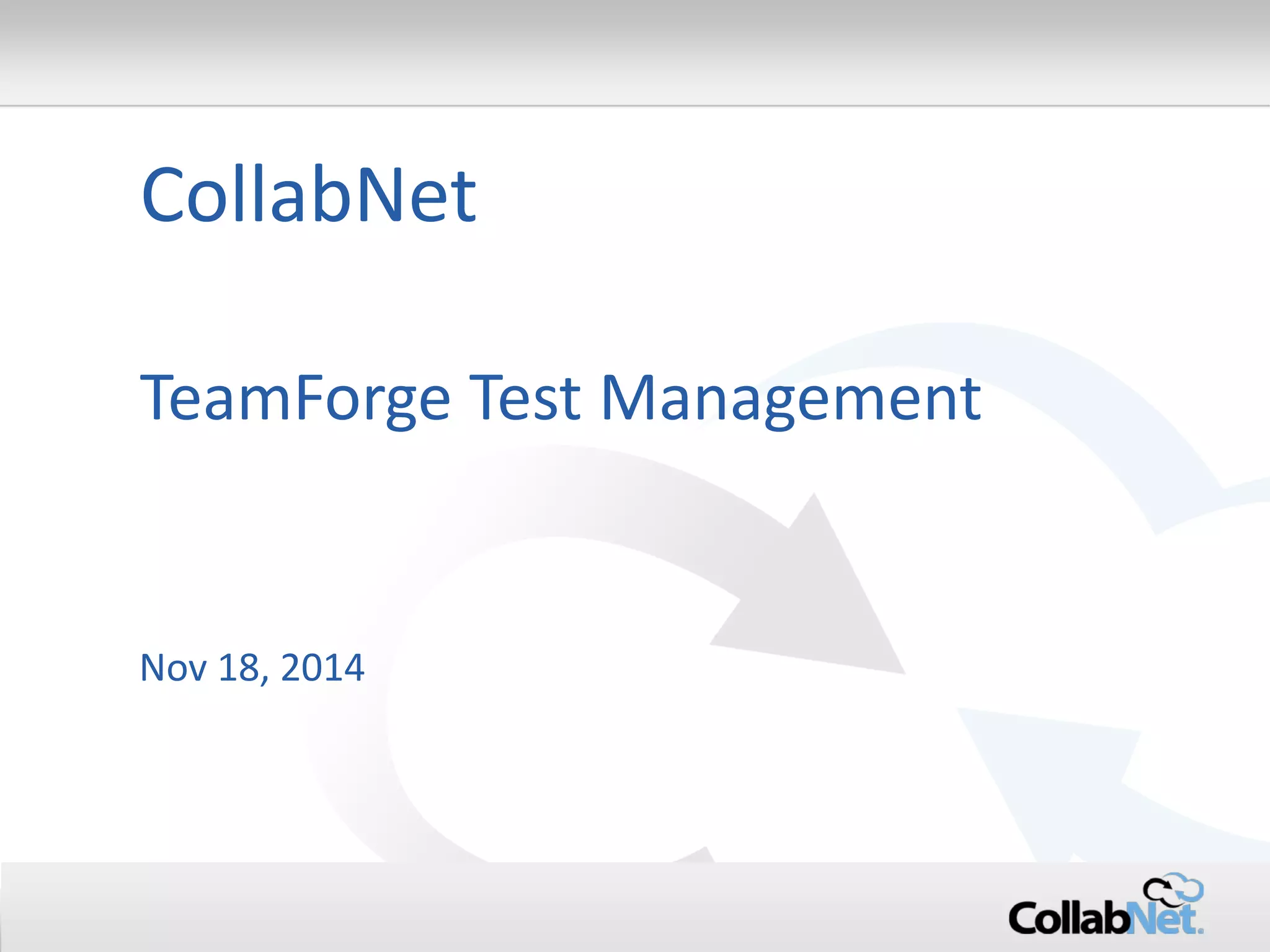 CollabNet

TeamForge Test Management

Nov 18, 2014

CollabNet.